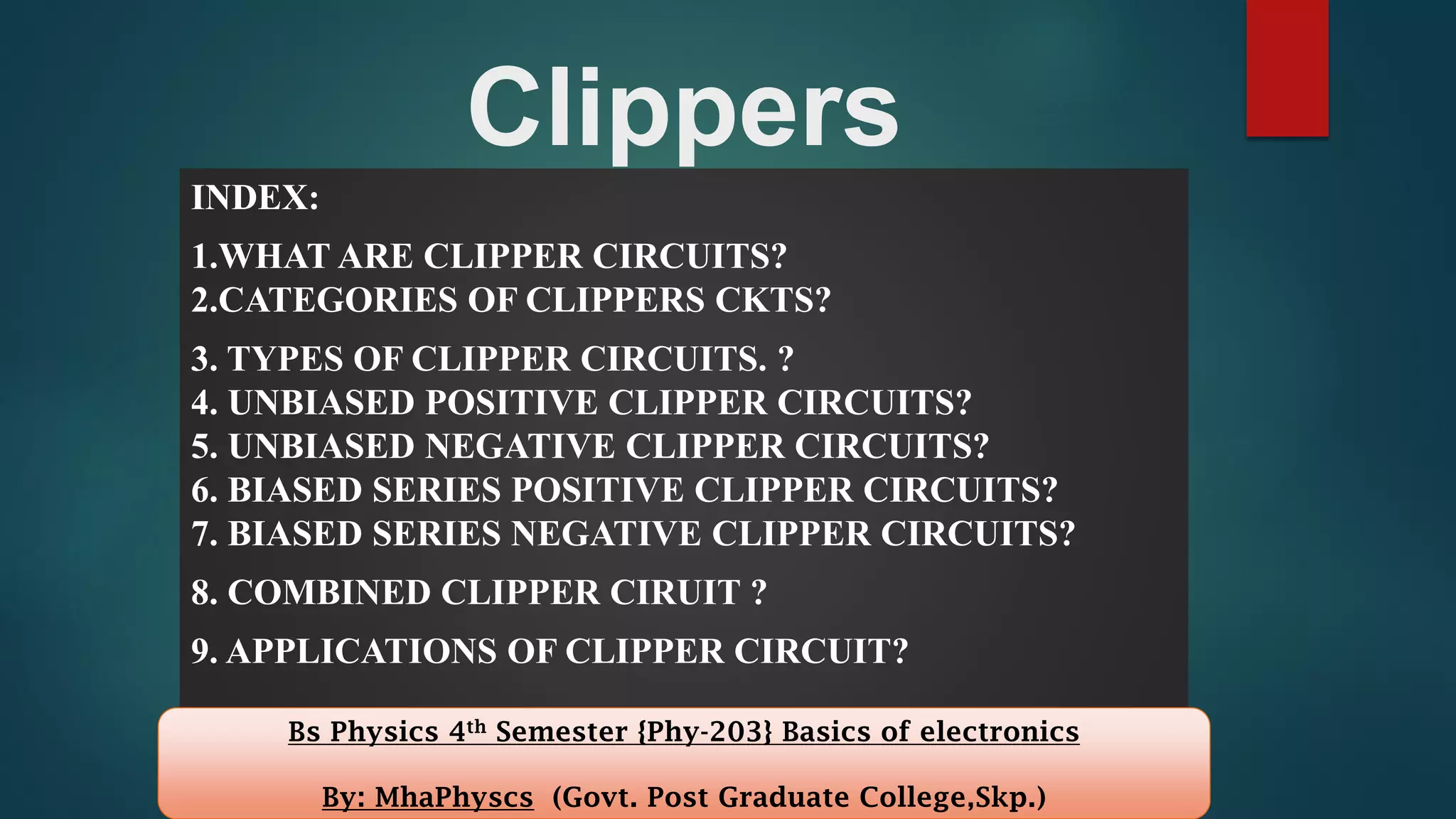 Clippers

INDEX:

1.WHAT ARE CLIPPER CIRCUITS?
2.CATEGORIES OF CLIPPERS CKTS?

3. TYPES OF CLIPPER CIRCUITS. ?
4. UNBIASED POSITIVE CLIPPER CIRCUITS?
5. UNBIASED NEGATIVE CLIPPER CIRCUITS?
6. BIASED SERIES POSITIVE CLIPPER CIRCUITS?
7. BIASED SERIES NEGATIVE CLIPPER CIRCUITS?

8. COMBINED CLIPPER CIRUIT ?

9. APPLICATIONS OF CLIPPER CIRCUIT?

Bs Physics 4$^{th}$ Semester {Phy-203} Basics of electronics

By: MhaPhyscs (Govt. Post Graduate College,Skp.)